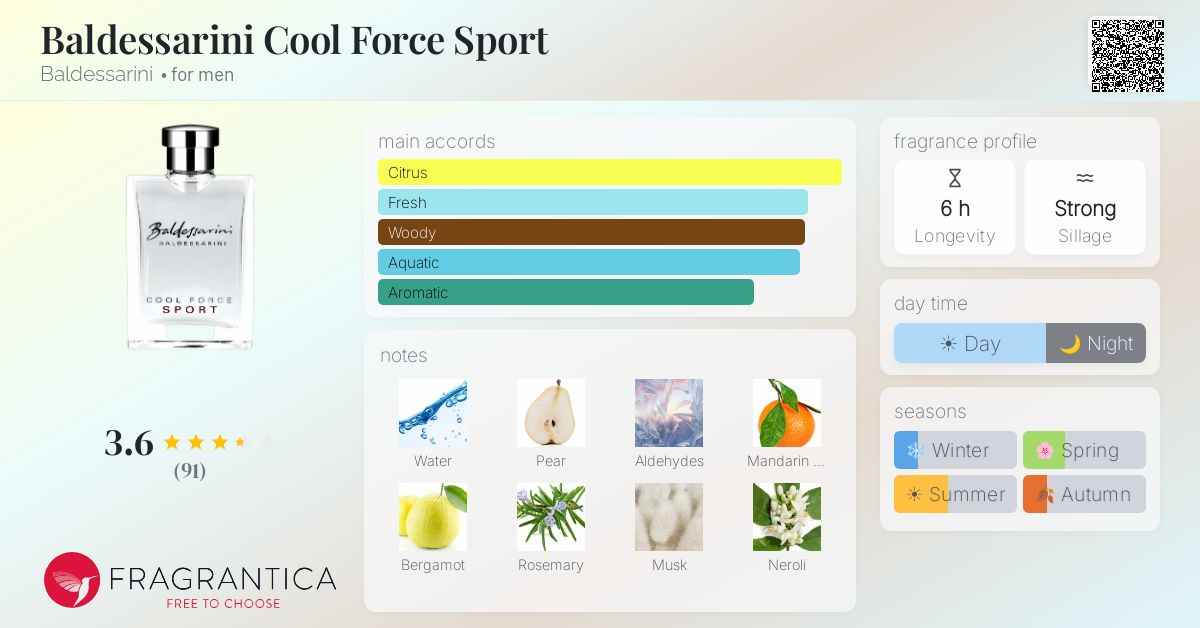 Baldessarini Cool Force Sport
Baldessarini • for men

Baldessarini
BALDESSARINI
COOL FORCE
SPORT

3.6
(91)

FRAGRANTICA
FREE TO CHOOSE

main accords
Citrus
Fresh
Woody
Aquatic
Aromatic

notes
Water
Pear
Aldehydes
Mandarin ...
Bergamot
Rosemary
Musk
Neroli

fragrance profile
6 h
Longevity
Strong
Sillage

day time
Day
Night

seasons
Winter
Spring
Summer
Autumn